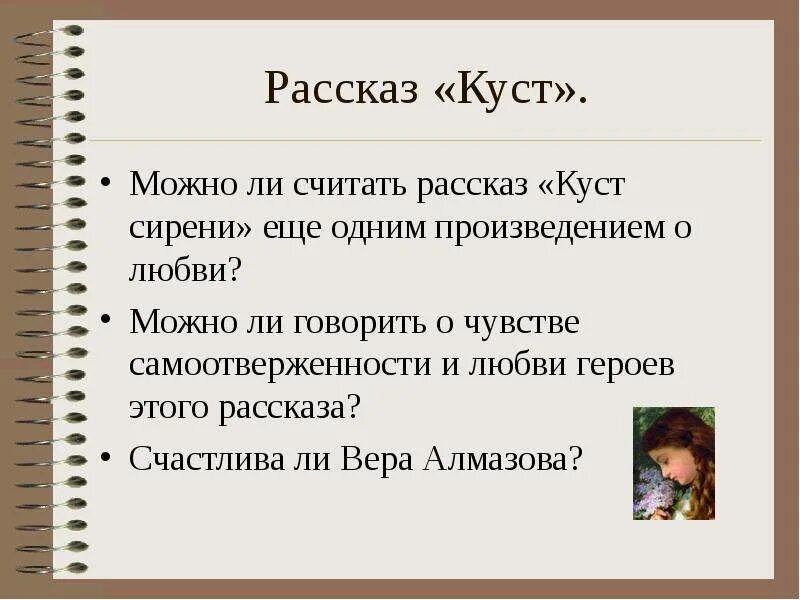 Рассказ «Куст».

• Можно ли считать рассказ «Куст сирени» еще одним произведением о любви?

• Можно ли говорить о чувстве самоотверженности и любви героев этого рассказа?

• Счастлива ли Вера Алмазова?